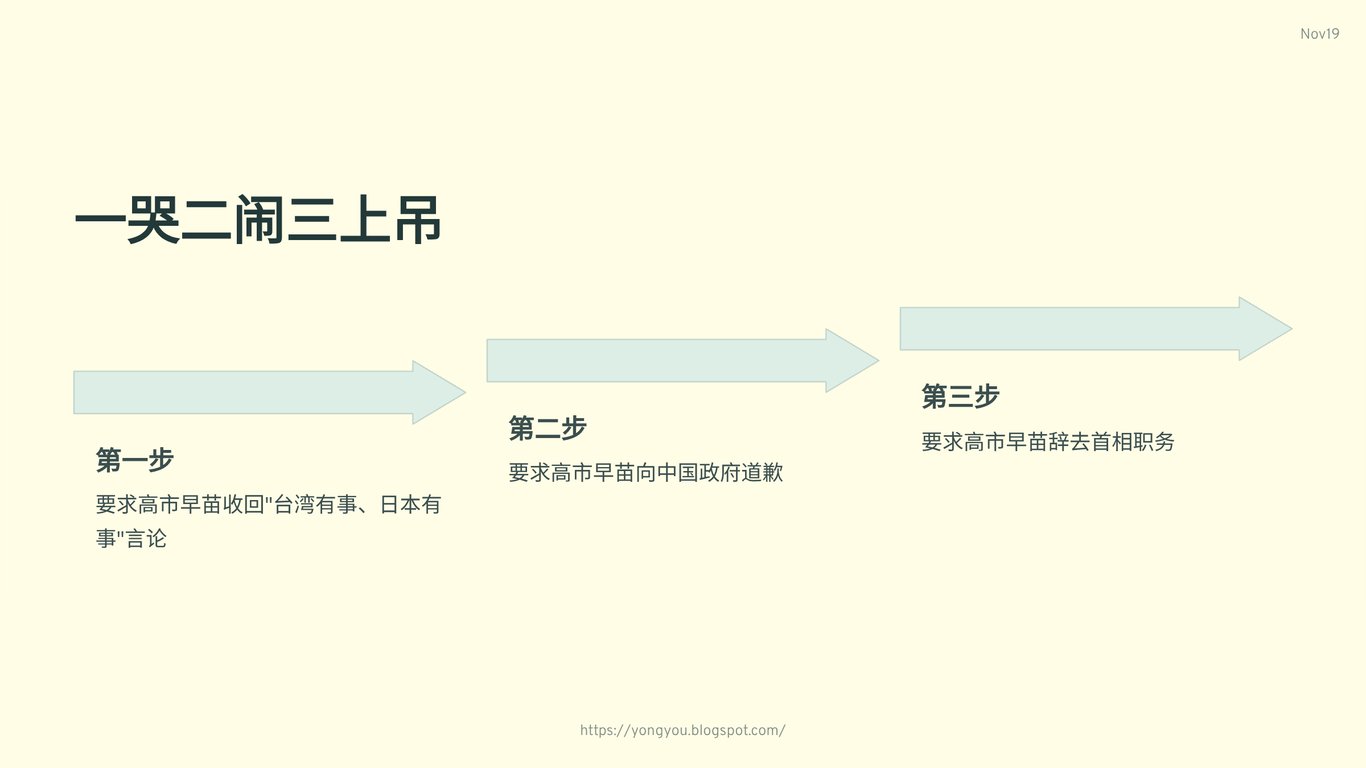 Nov19

一哭二闹三上吊

第一步

要求高市早苗收回"台湾有事、日本有事"言论

第二步

要求高市早苗向中国政府道歉

第三步

要求高市早苗辞去首相职务

https://yongyou.blogspot.com/